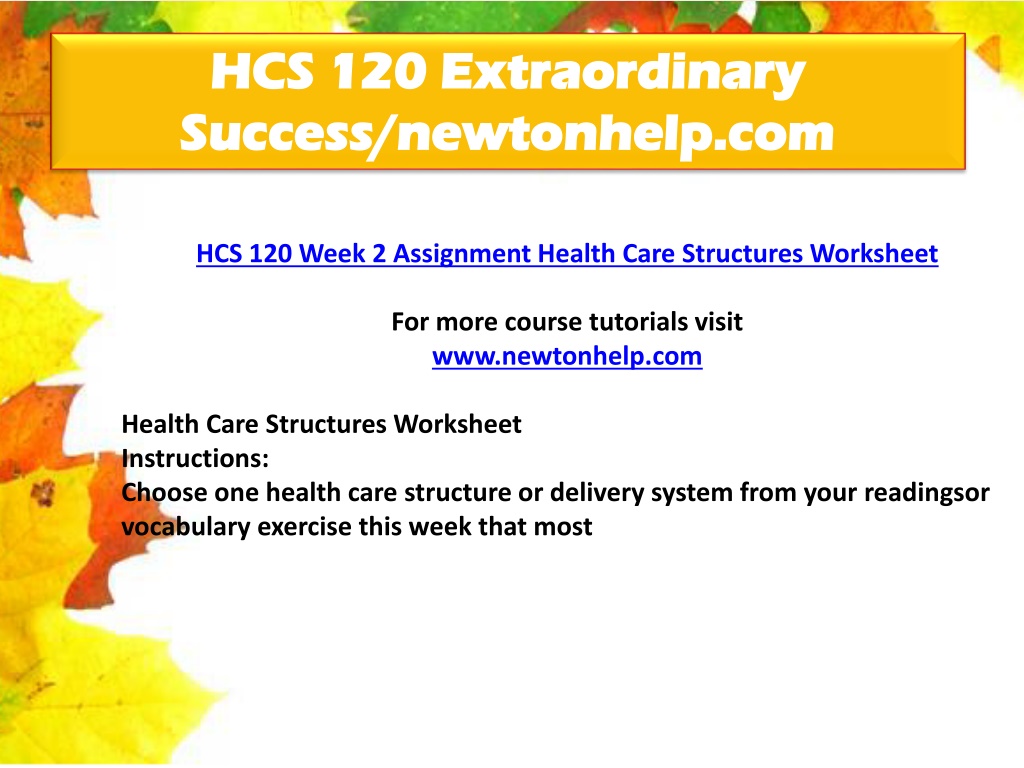 HCS 120 Extraordinary Success/newtonhelp.com

HCS 120 Week 2 Assignment Health Care Structures Worksheet

For more course tutorials visit
www.newtonhelp.com

Health Care Structures Worksheet
Instructions:
Choose one health care structure or delivery system from your readingsor vocabulary exercise this week that most